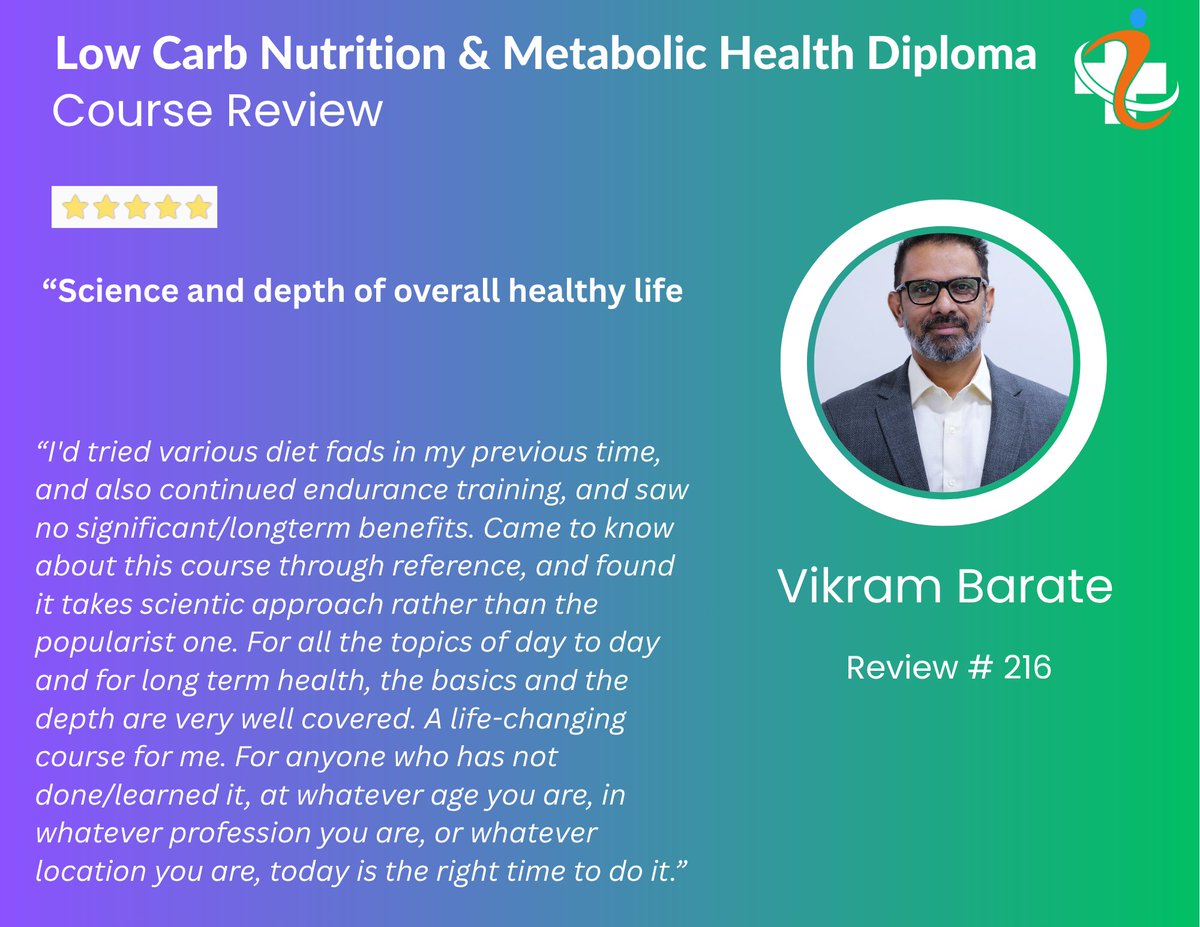 Low Carb Nutrition & Metabolic Health Diploma
Course Review

“Science and depth of overall healthy life

“I'd tried various diet fads in my previous time, and also continued endurance training, and saw no significant/longterm benefits. Came to know about this course through reference, and found it takes scientic approach rather than the popularist one. For all the topics of day to day and for long term health, the basics and the depth are very well covered. A life-changing course for me. For anyone who has not done/learned it, at whatever age you are, in whatever profession you are, or whatever location you are, today is the right time to do it.”

Vikram Barate

Review # 216